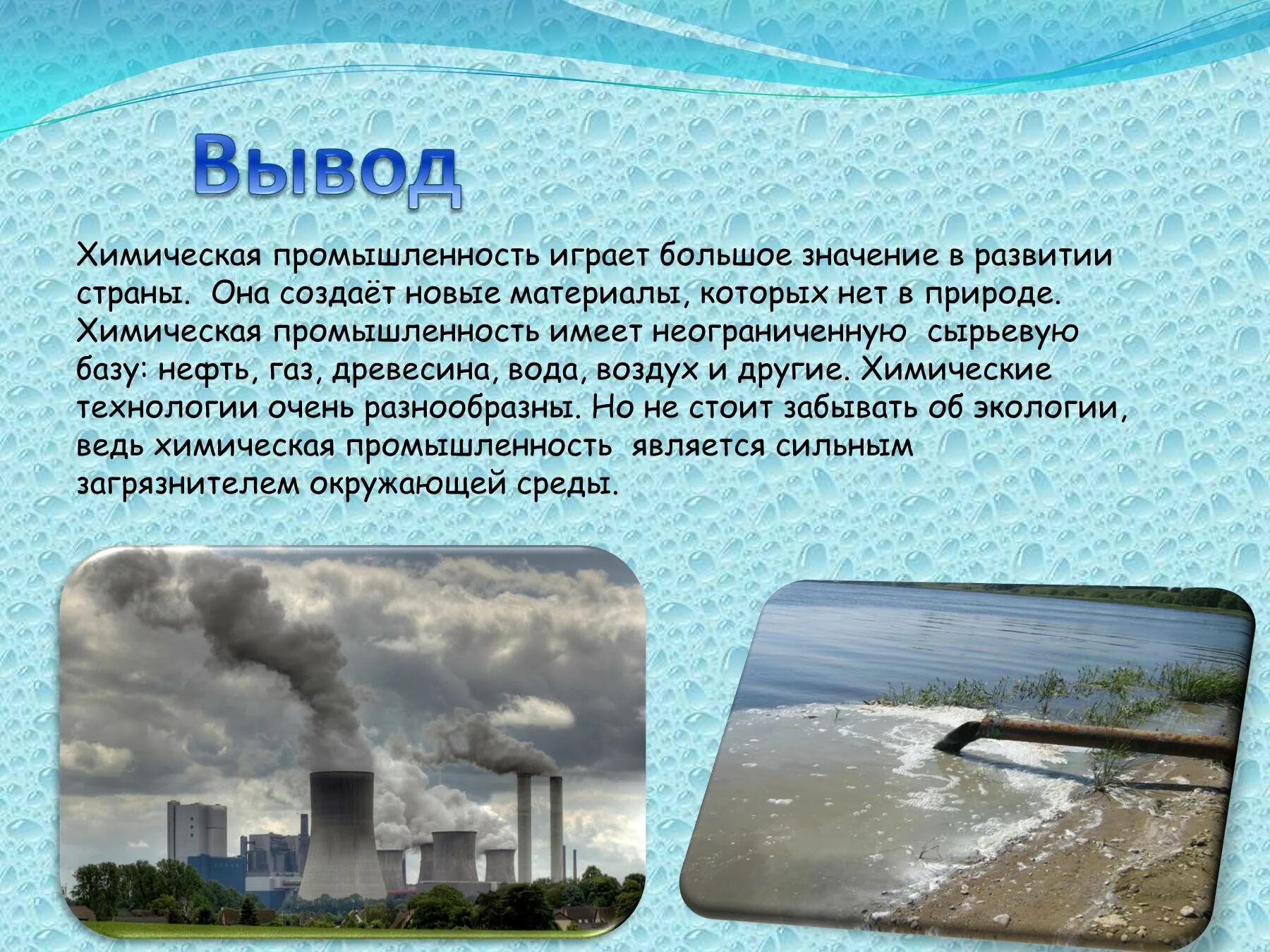 Вывод

Химическая промышленность играет большое значение в развитии страны. Она создаёт новые материалы, которых нет в природе. Химическая промышленность имеет неограниченную сырьевую базу: нефть, газ, древесина, вода, воздух и другие. Химические технологии очень разнообразны. Но не стоит забывать об экологии, ведь химическая промышленность является сильным загрязнителем окружающей среды.